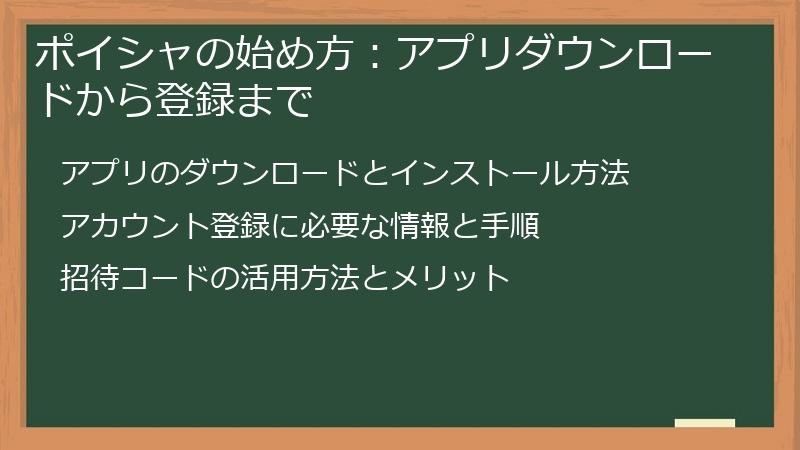 ポイシャの始め方：アプリダウンロードから登録まで

アプリのダウンロードとインストール方法

アカウント登録に必要な情報と手順

招待コードの活用方法とメリット